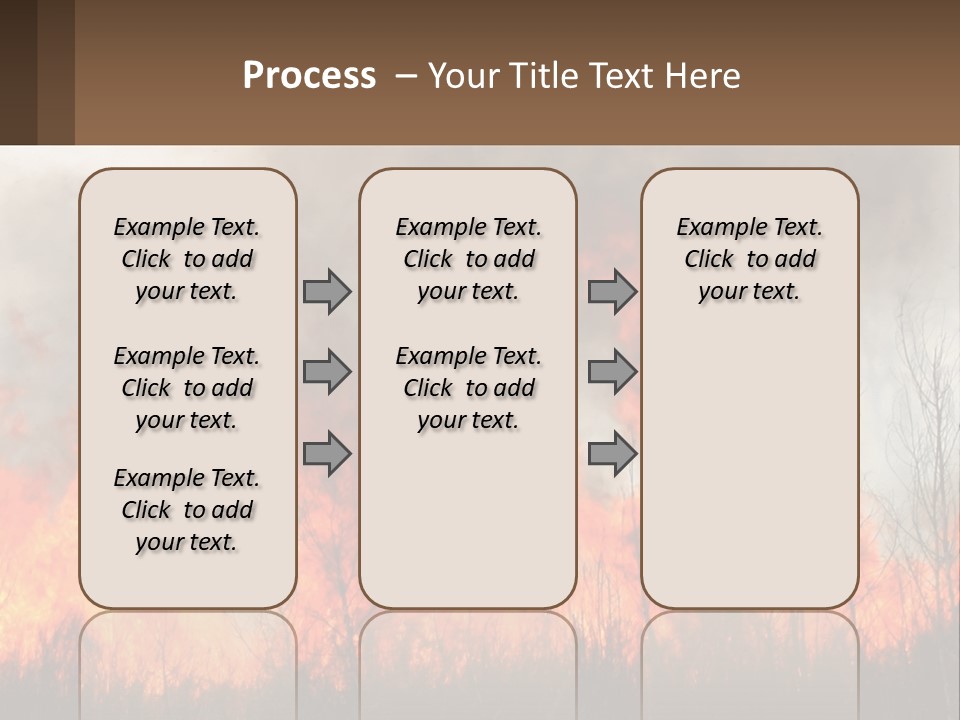 Process – Your Title Text Here

Example Text. Click to add your text.

Example Text. Click to add your text.

Example Text. Click to add your text.

Example Text. Click to add your text.

Example Text. Click to add your text.

Example Text. Click to add your text.